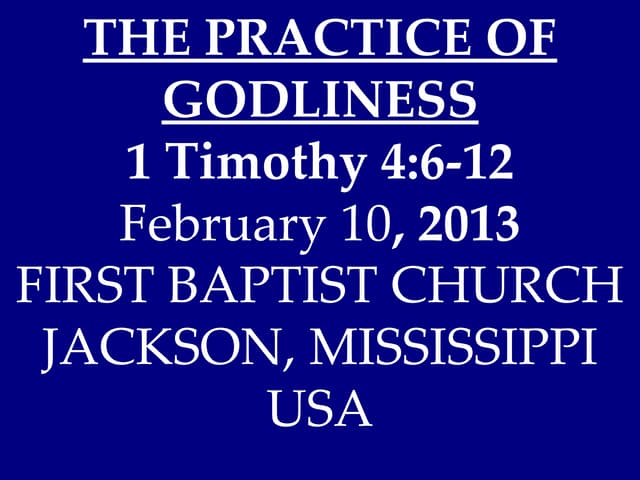 THE PRACTICE OF GODLINESS
1 Timothy 4:6-12
February 10, 2013
FIRST BAPTIST CHURCH
JACKSON, MISSISSIPPI
USA